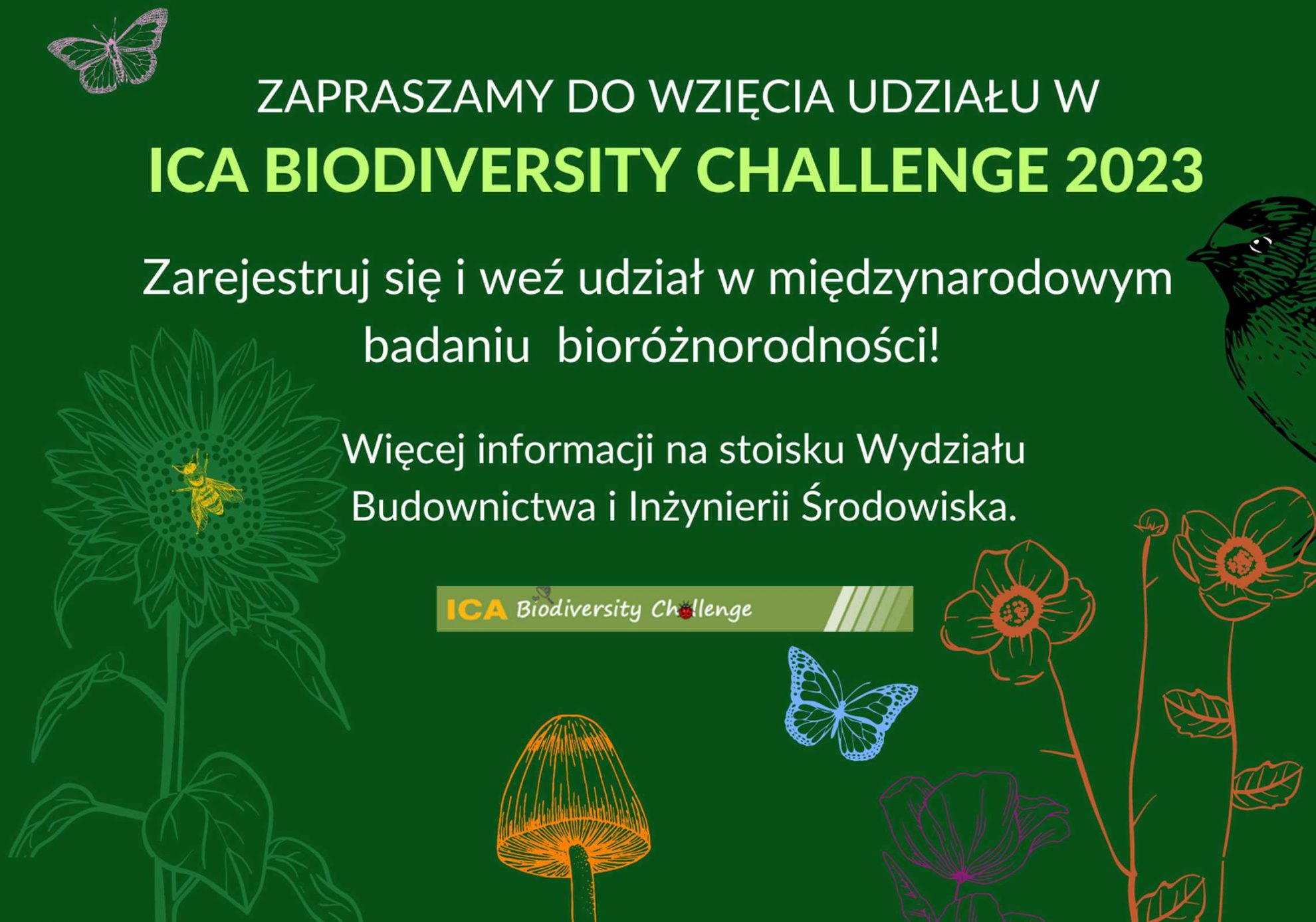 ZAPRASZAMY DO WZIĘCIA UDZIAŁU W
ICA BIODIVERSITY CHALLENGE 2023

Zarejestruj się i weź udział w międzynarodowym badaniu  bioróżnorodności!

Więcej informacji na stoisku Wydziału Budownictwa i Inżynierii Środowiska.

ICA Biodiversity Challenge